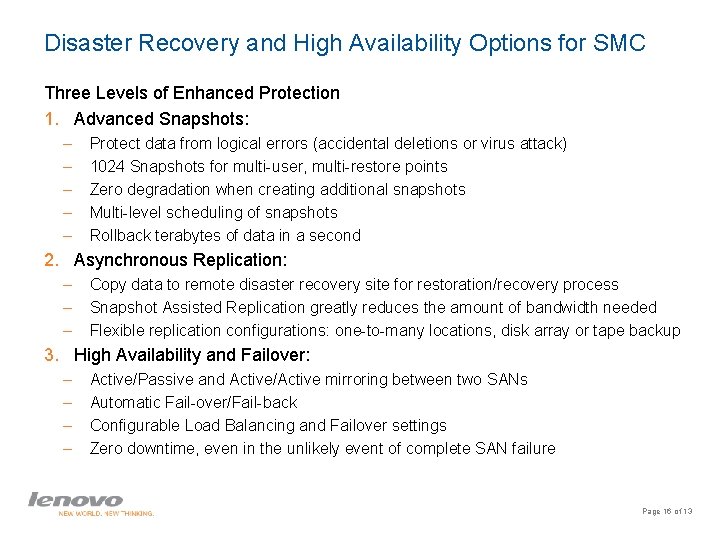 Disaster Recovery and High Availability Options for SMC

Three Levels of Enhanced Protection

1. Advanced Snapshots:
– Protect data from logical errors (accidental deletions or virus attack)
– 1024 Snapshots for multi-user, multi-restore points
– Zero degradation when creating additional snapshots
– Multi-level scheduling of snapshots
– Rollback terabytes of data in a second

2. Asynchronous Replication:
– Copy data to remote disaster recovery site for restoration/recovery process
– Snapshot Assisted Replication greatly reduces the amount of bandwidth needed
– Flexible replication configurations: one-to-many locations, disk array or tape backup

3. High Availability and Failover:
– Active/Passive and Active/Active mirroring between two SANs
– Automatic Fail-over/Fail-back
– Configurable Load Balancing and Failover settings
– Zero downtime, even in the unlikely event of complete SAN failure

lenovo
NEW WORLD. NEW THINKING.

Page 16 of 13